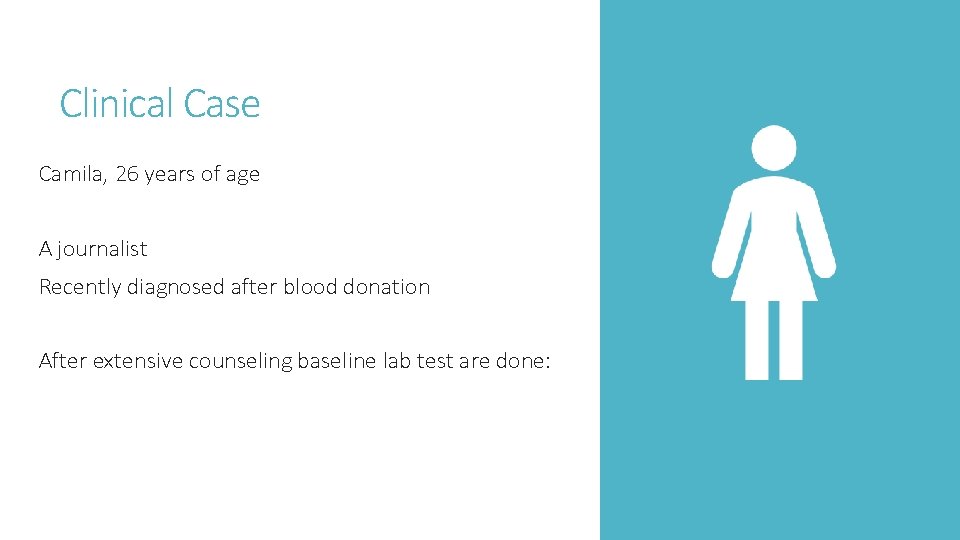 Clinical Case

Camila, 26 years of age

A journalist
Recently diagnosed after blood donation

After extensive counseling baseline lab test are done: